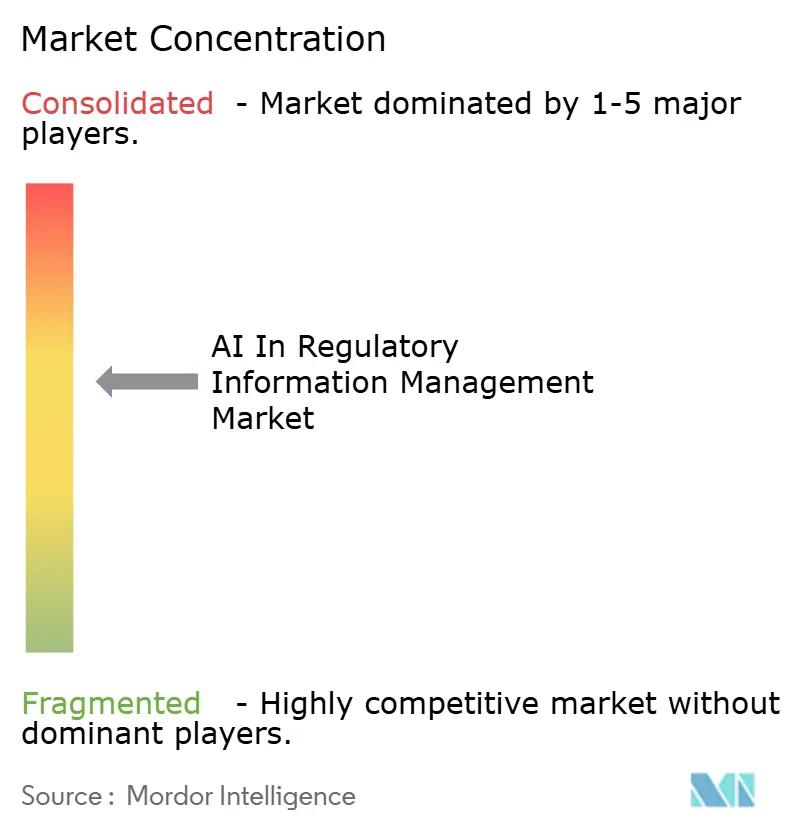 Market Concentration

Consolidated - Market dominated by 1-5 major players.

AI In Regulatory Information Management Market

Fragmented - Highly competitive market without dominant players.

Source : Mordor Intelligence